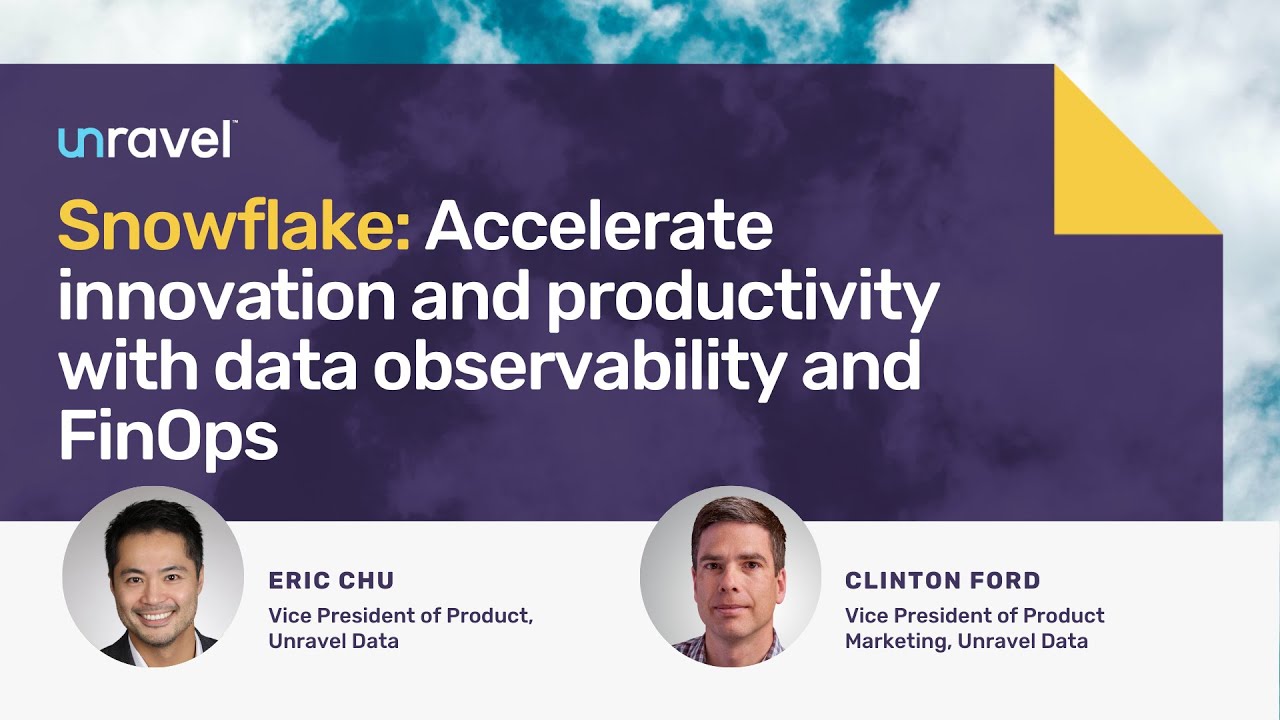 unravel™

Snowflake: Accelerate innovation and productivity with data observability and FinOps

ERIC CHU
Vice President of Product, Unravel Data

CLINTON FORD
Vice President of Product Marketing, Unravel Data